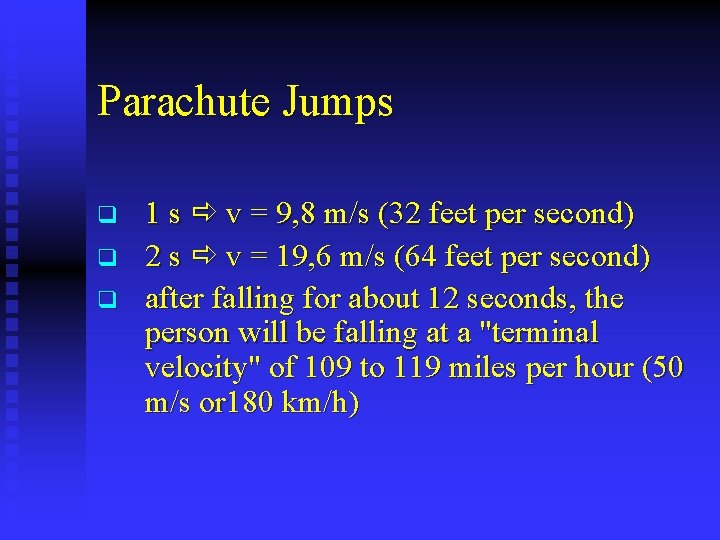 Parachute Jumps

❑ 1 s ⇨ v = 9,8 m/s (32 feet per second)

❑ 2 s ⇨ v = 19,6 m/s (64 feet per second)

❑ after falling for about 12 seconds, the person will be falling at a "terminal velocity" of 109 to 119 miles per hour (50 m/s or180 km/h)